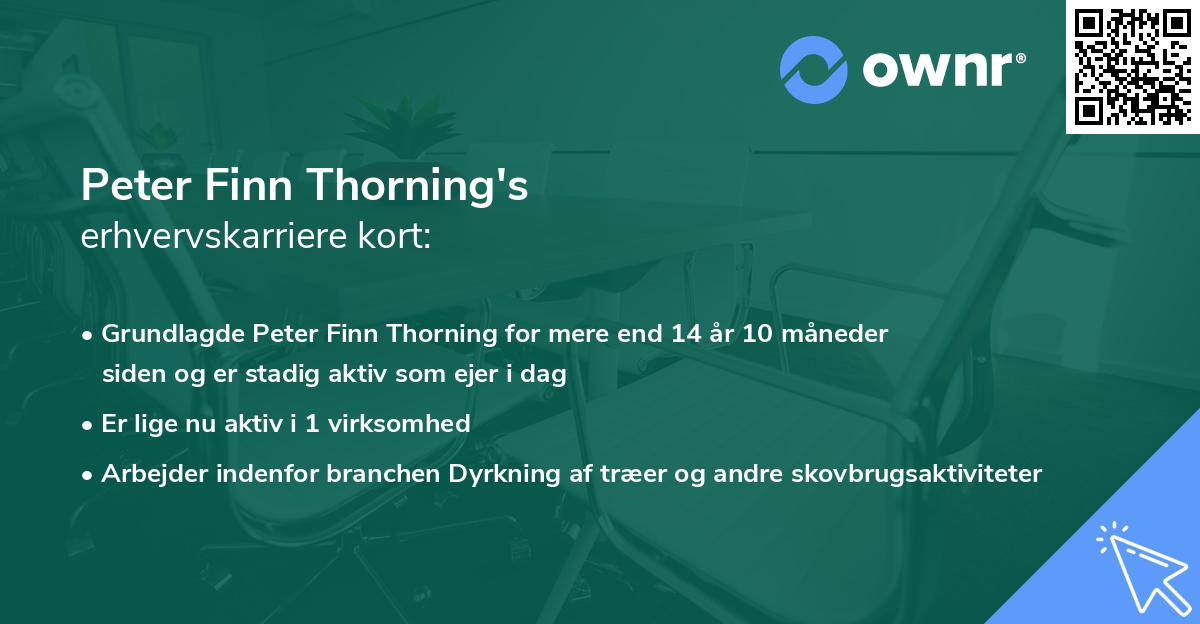 ownr®

Peter Finn Thorning's
erhvervskarriere kort:

• Grundlagde Peter Finn Thorning for mere end 14 år 10 måneder siden og er stadig aktiv som ejer i dag
• Er lige nu aktiv i 1 virksomhed
• Arbejder indenfor branchen Dyrkning af træer og andre skovbrugsaktiviteter